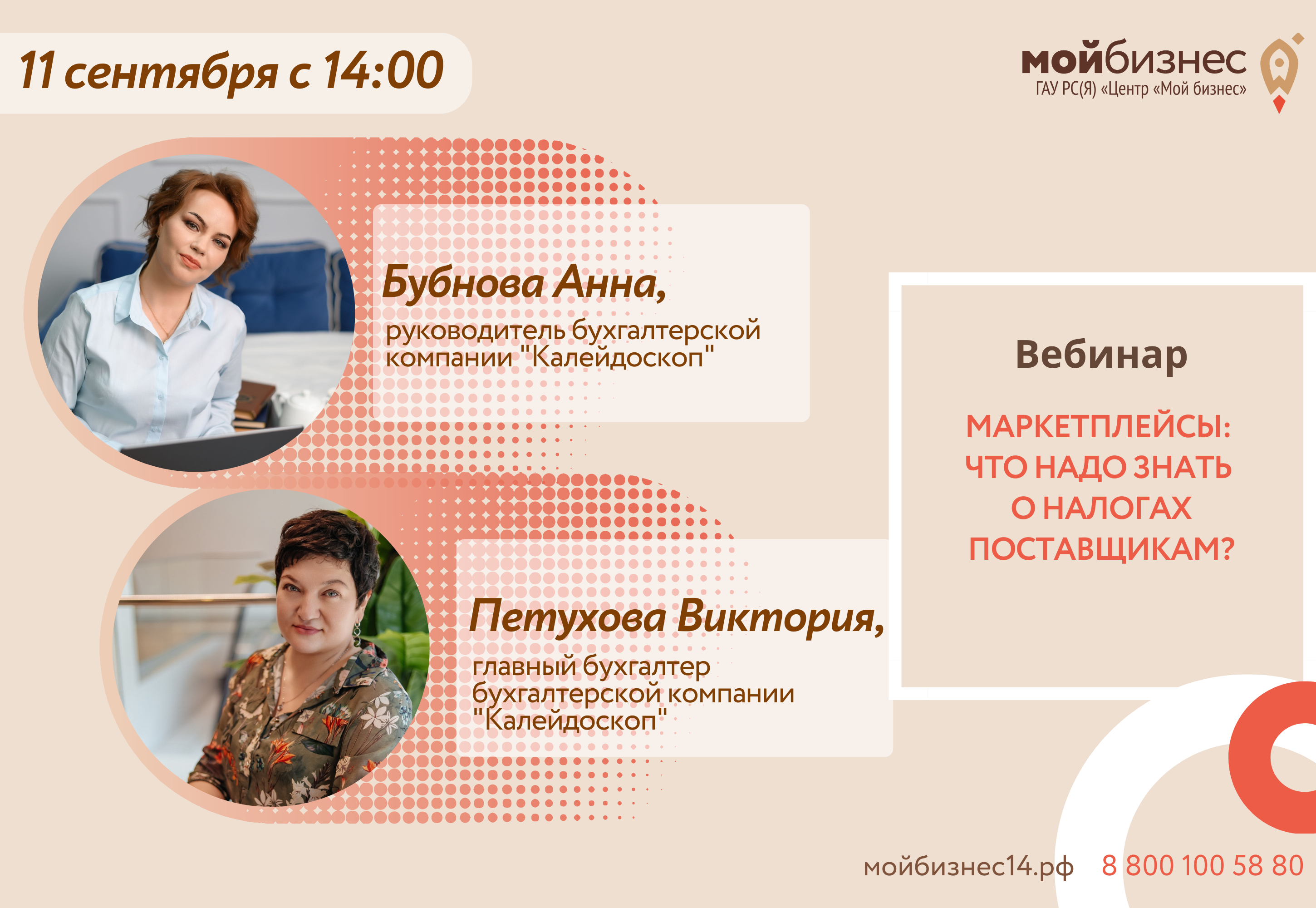 11 сентября с 14:00

мойбизнес
ГАУ РС(Я) «Центр «Мой бизнес»

Бубнова Анна,
руководитель бухгалтерской компании "Калейдоскоп"

Петухова Виктория,
главный бухгалтер бухгалтерской компании "Калейдоскоп"

Вебинар

МАРКЕТПЛЕЙСЫ: ЧТО НАДО ЗНАТЬ О НАЛОГАХ ПОСТАВЩИКАМ?

мойбизнес14.рф 8 800 100 58 80